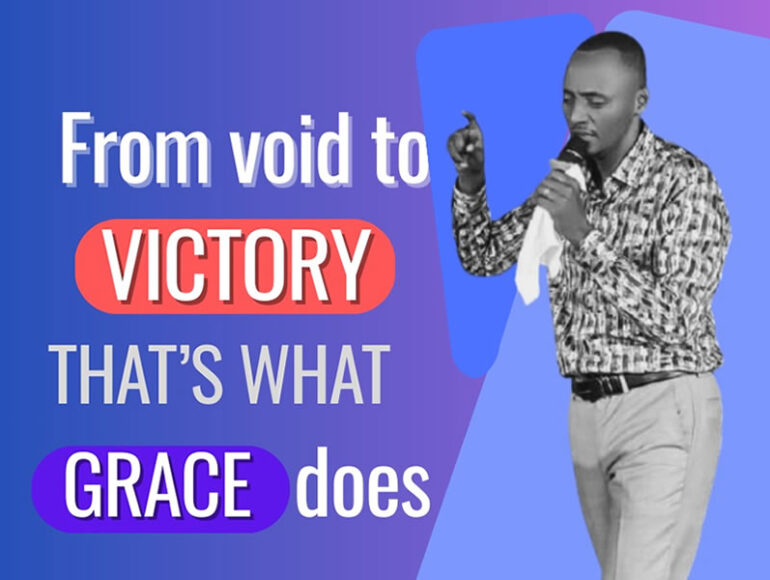 From void to
VICTORY
THAT'S WHAT
GRACE does